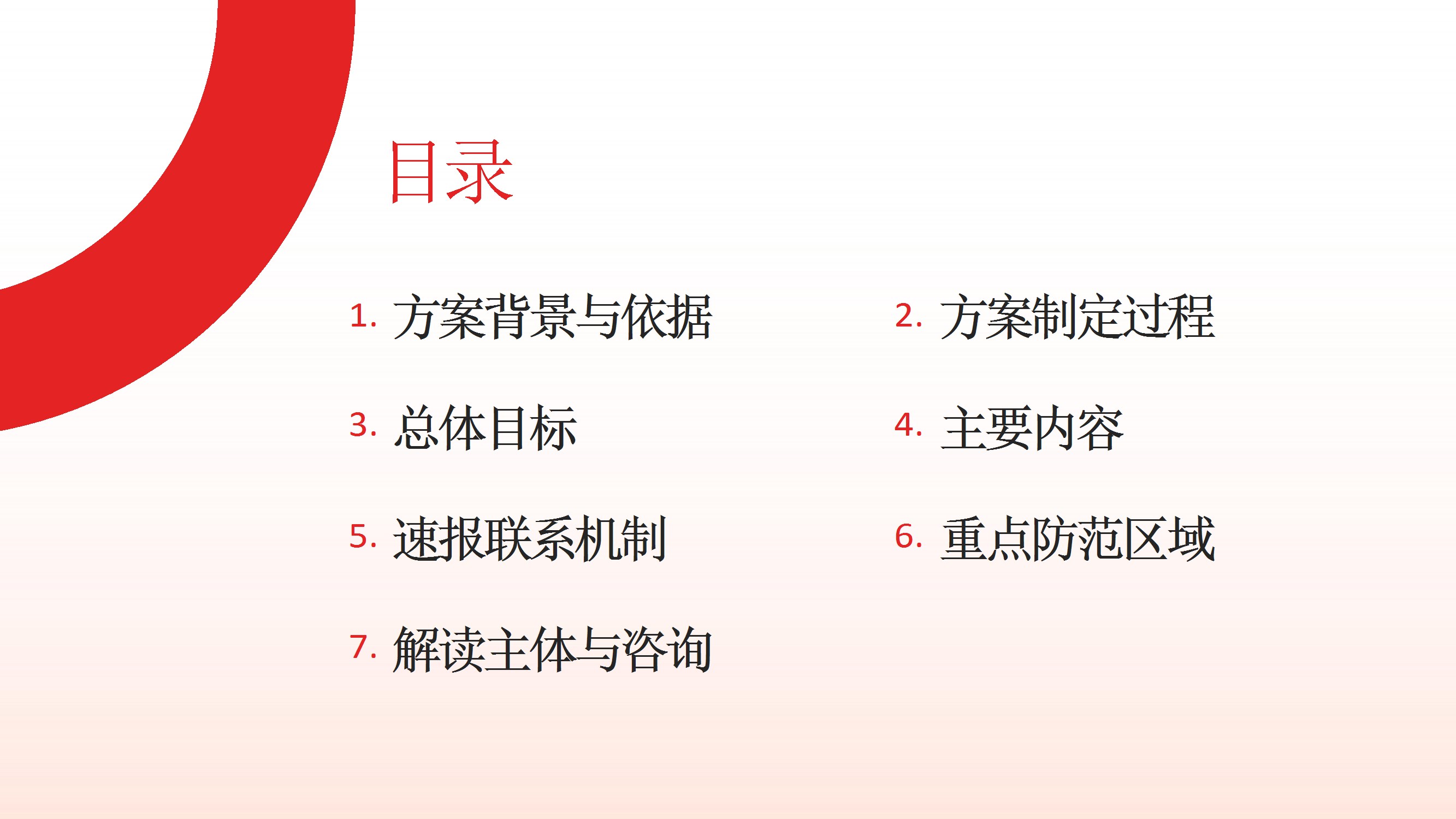 目录

1. 方案背景与依据

2. 方案制定过程

3. 总体目标

4. 主要内容

5. 速报联系机制

6. 重点防范区域

7. 解读主体与咨询